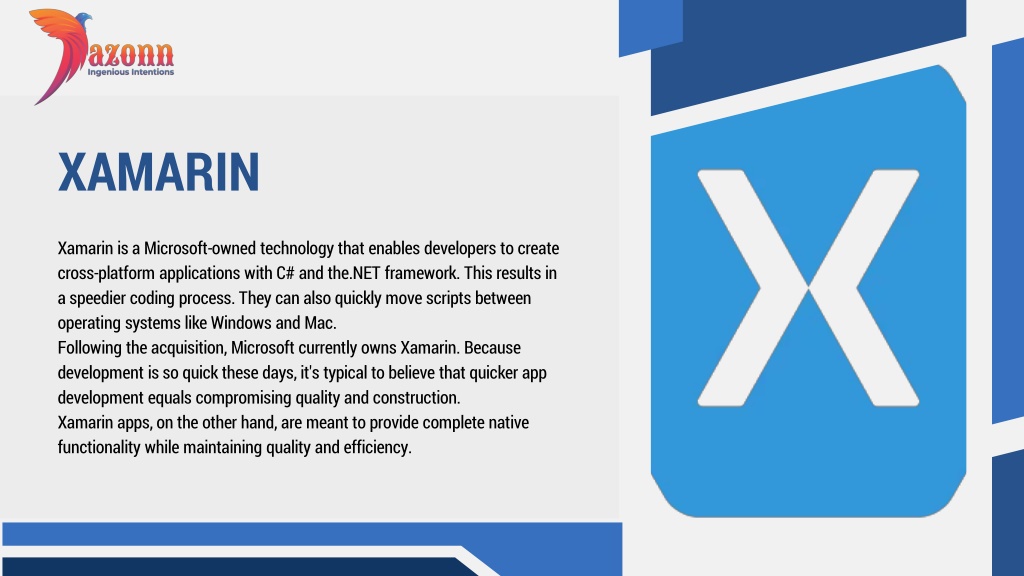 azonn
Ingenious Intentions

XAMARIN

Xamarin is a Microsoft-owned technology that enables developers to create cross-platform applications with C# and the.NET framework. This results in a speedier coding process. They can also quickly move scripts between operating systems like Windows and Mac.
Following the acquisition, Microsoft currently owns Xamarin. Because development is so quick these days, it's typical to believe that quicker app development equals compromising quality and construction.
Xamarin apps, on the other hand, are meant to provide complete native functionality while maintaining quality and efficiency.

X